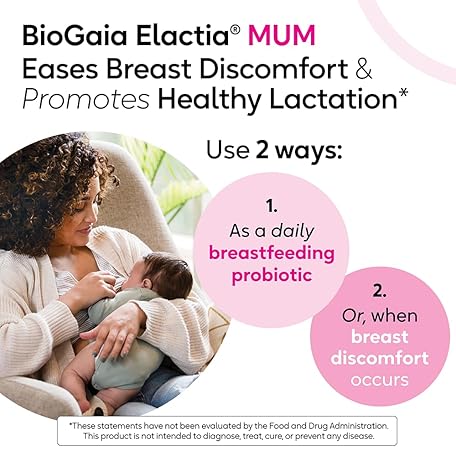 BioGaia Elactia® MUM
Eases Breast Discomfort & Promotes Healthy Lactation*

Use 2 ways:

1.
As a daily breastfeeding probiotic

2.
Or, when breast discomfort occurs

*These statements have not been evaluated by the Food and Drug Administration. This product is not intended to diagnose, treat, cure, or prevent any disease.